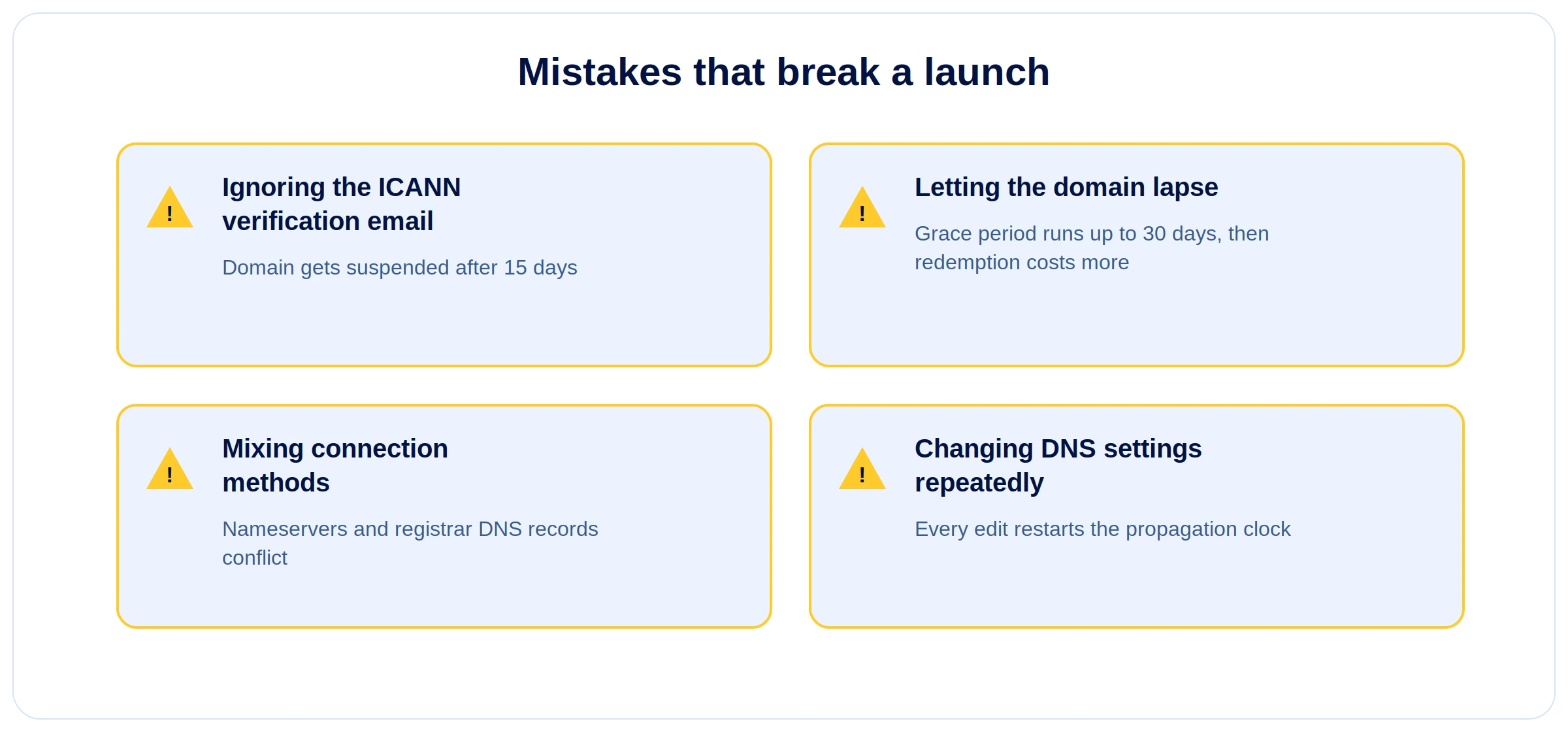 Mistakes that break a launch

!

Ignoring the ICANN verification email

Domain gets suspended after 15 days

!

Letting the domain lapse

Grace period runs up to 30 days, then redemption costs more

!

Mixing connection methods

Nameservers and registrar DNS records conflict

!

Changing DNS settings repeatedly

Every edit restarts the propagation clock